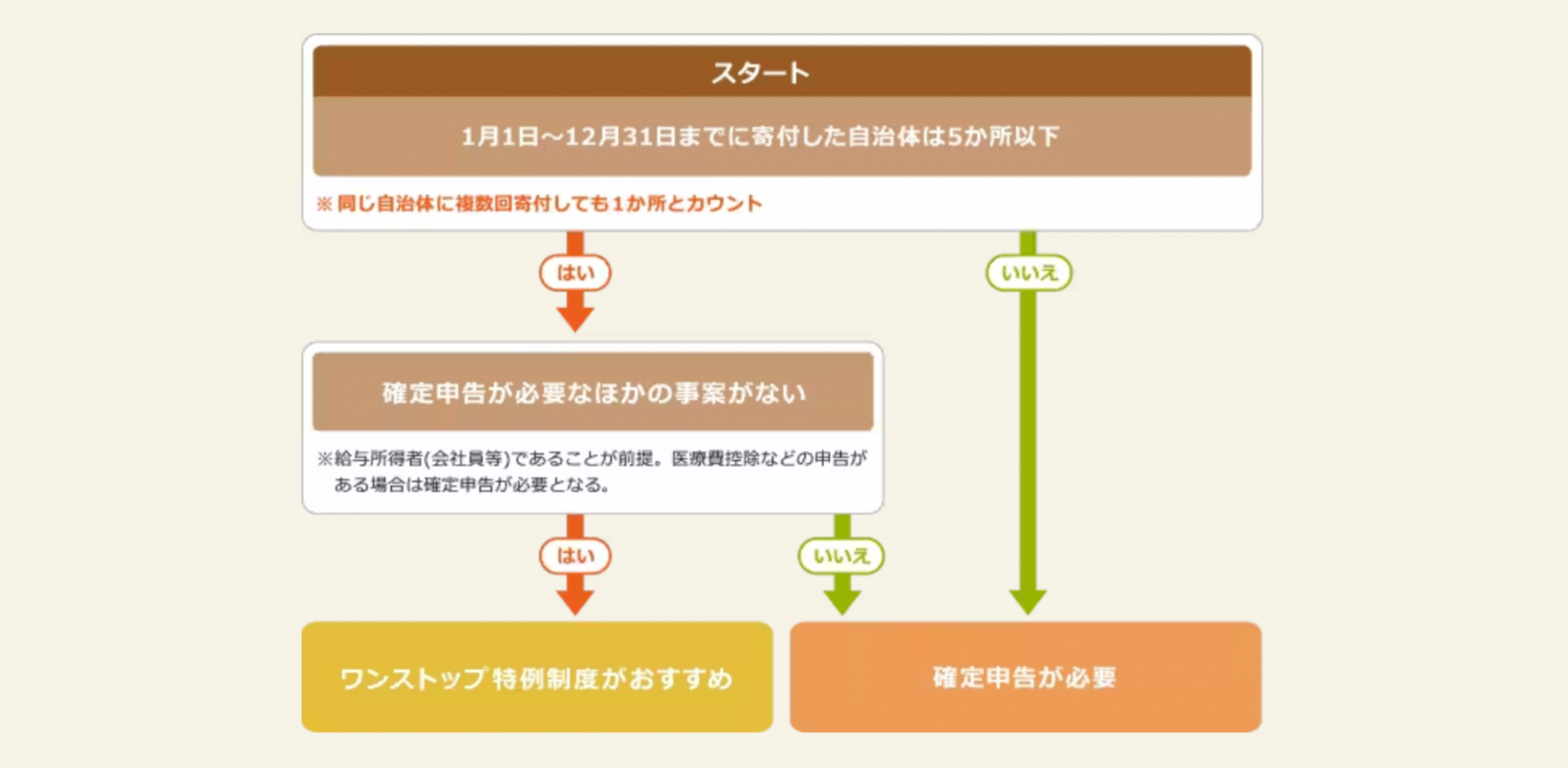 スタート

1月1日～12月31日までに寄付した自治体は5か所以下

※ 同じ自治体に複数回寄付しても1か所とカウント

はい

いいえ

確定申告が必要なほかの事案がない

※給与所得者(会社員等)であることが前提。医療費控除などの申告がある場合は確定申告が必要となる。

はい

いいえ

ワンストップ特例制度がおすすめ

確定申告が必要